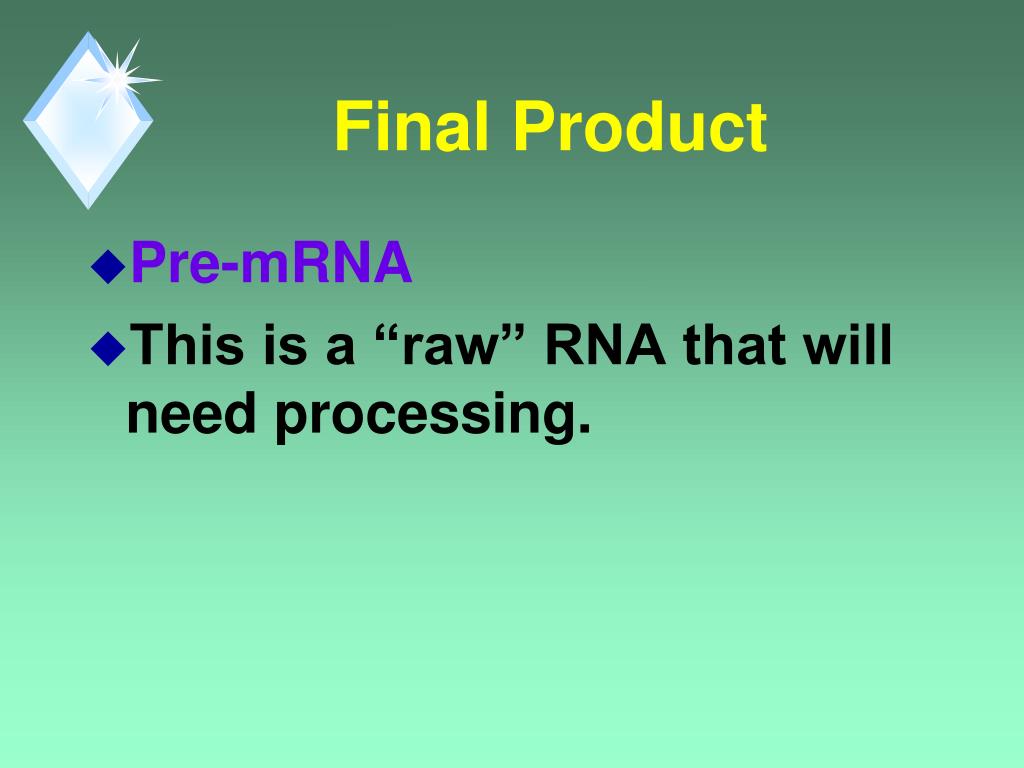 Final Product

◆Pre-mRNA

◆This is a “raw” RNA that will need processing.